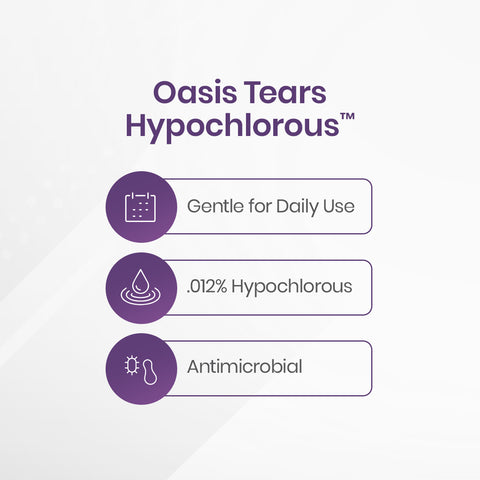 Oasis Tears Hypochlorous™

Gentle for Daily Use

.012% Hypochlorous

Antimicrobial